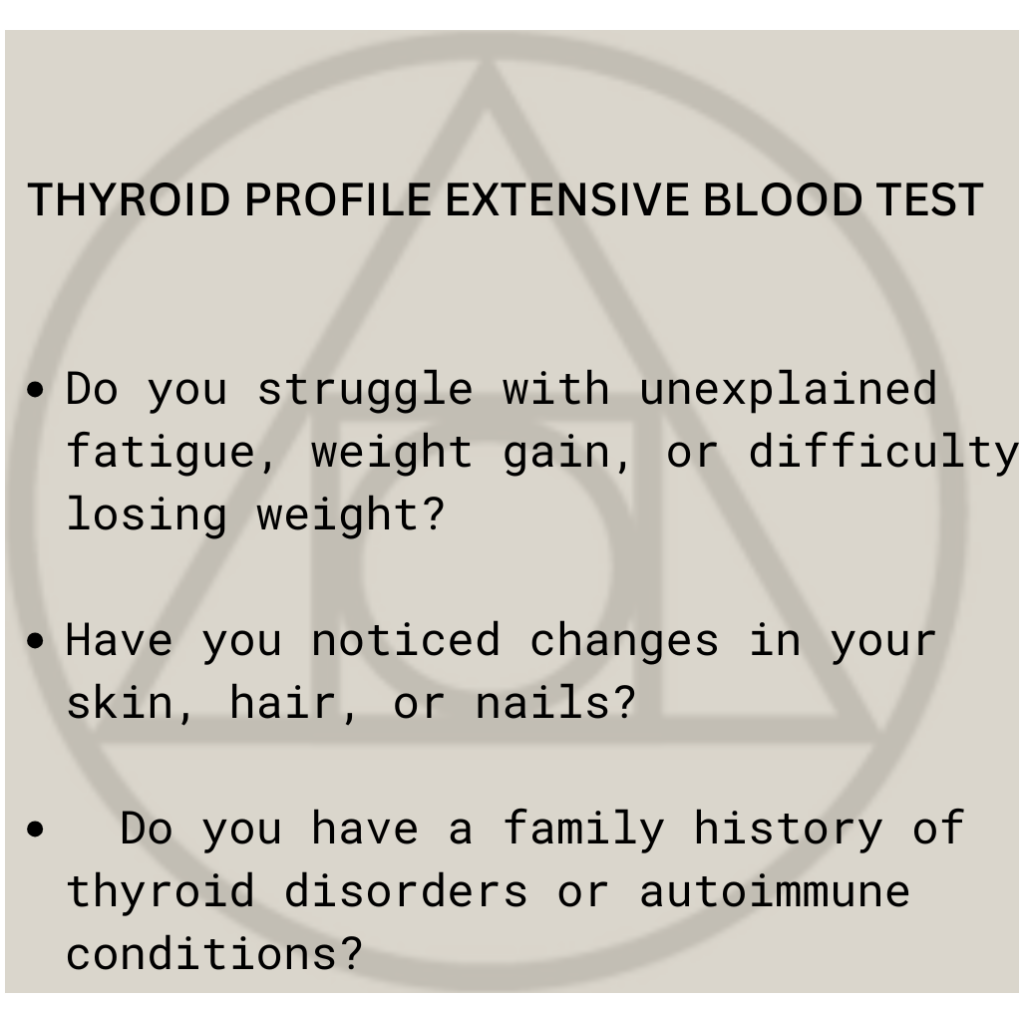 THYROID PROFILE EXTENSIVE BLOOD TEST

• Do you struggle with unexplained fatigue, weight gain, or difficulty losing weight?

• Have you noticed changes in your skin, hair, or nails?

• Do you have a family history of thyroid disorders or autoimmune conditions?